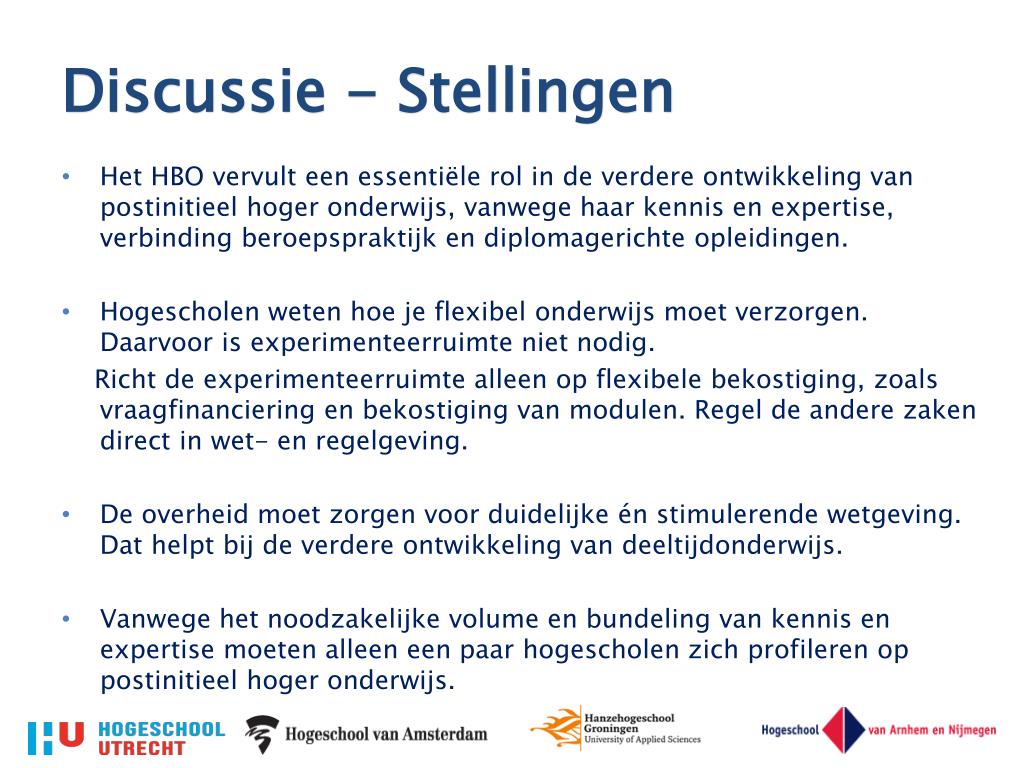 Discussie - Stellingen

• Het HBO vervult een essentiële rol in de verdere ontwikkeling van postinitieel hoger onderwijs, vanwege haar kennis en expertise, verbinding beroepspraktijk en diplomagerichte opleidingen.

• Hogescholen weten hoe je flexibel onderwijs moet verzorgen. Daarvoor is experimenteerruimte niet nodig.
Richt de experimenteerruimte alleen op flexibele bekostiging, zoals vraagfinanciering en bekostiging van modulen. Regel de andere zaken direct in wet- en regelgeving.

• De overheid moet zorgen voor duidelijke én stimulerende wetgeving. Dat helpt bij de verdere ontwikkeling van deeltijdonderwijs.

• Vanwege het noodzakelijke volume en bundeling van kennis en expertise moeten alleen een paar hogescholen zich profileren op postinitieel hoger onderwijs.

HU HOGESCHOOL UTRECHT

Hogeschool van Amsterdam

Hanzehogeschool Groningen University of Applied Sciences

Hogeschool van Arnhem en Nijmegen